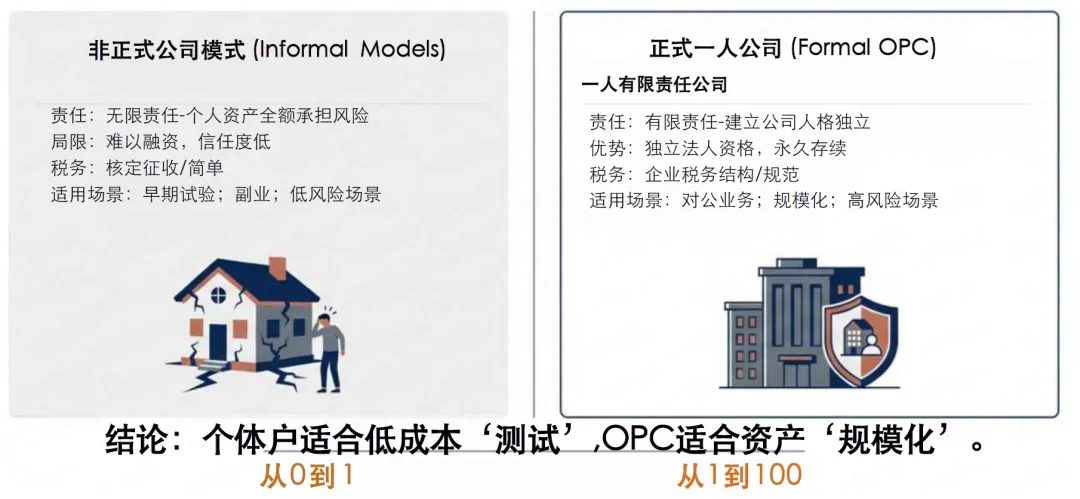 非正式公司模式 (Informal Models)

责任：无限责任-个人资产全额承担风险
局限：难以融资，信任度低
税务：核定征收/简单
适用场景：早期试验；副业；低风险场景

正式一人公司 (Formal OPC)

一人有限责任公司

责任：有限责任-建立公司人格独立
优势：独立法人资格，永久存续
税务：企业税务结构/规范
适用场景：对公业务；规模化；高风险场景

结论：个体户适合低成本‘测试’,OPC适合资产‘规模化’。

从0到1

从1到100